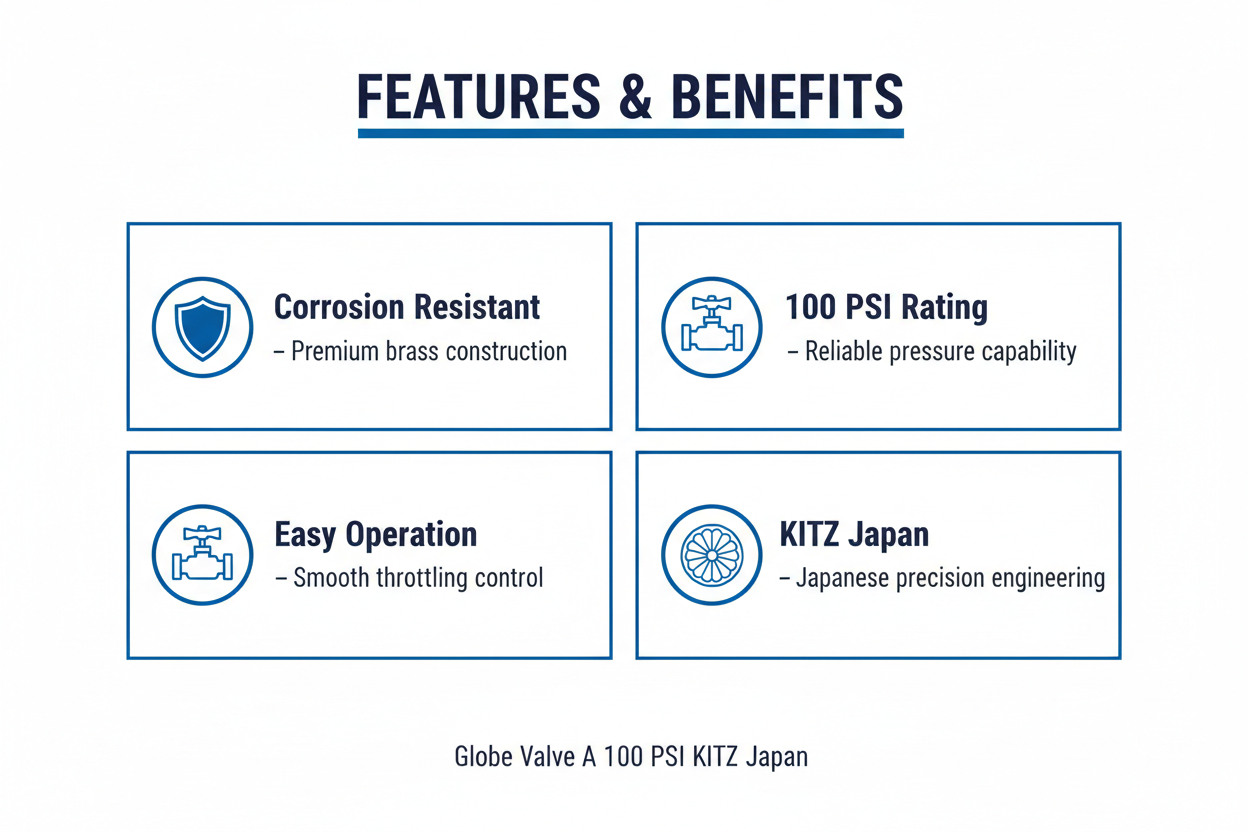 FEATURES & BENEFITS

Corrosion Resistant
– Premium brass construction

100 PSI Rating
– Reliable pressure capability

Easy Operation
– Smooth throttling control

KITZ Japan
– Japanese precision engineering

Globe Valve A 100 PSI KITZ Japan